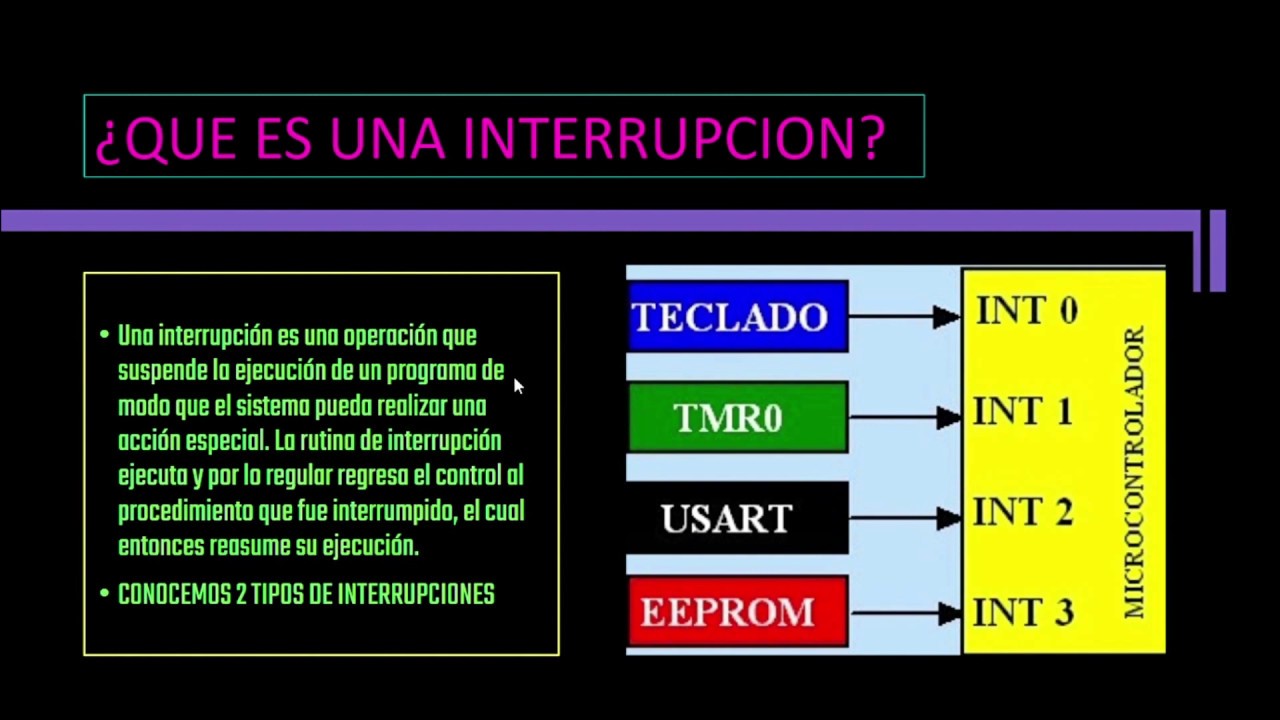 ¿QUE ES UNA INTERRUPCION?

• Una interrupción es una operación que suspende la ejecución de un programa de modo que el sistema pueda realizar una acción especial. La rutina de interrupción ejecuta y por lo regular regresa el control al procedimiento que fue interrumpido, el cual entonces reasume su ejecución.

• CONOCEMOS 2 TIPOS DE INTERRUPCIONES

TECLADO
TMR0
USART
EEPROM

INT 0
INT 1
INT 2
INT 3

MICROCONTROLADOR